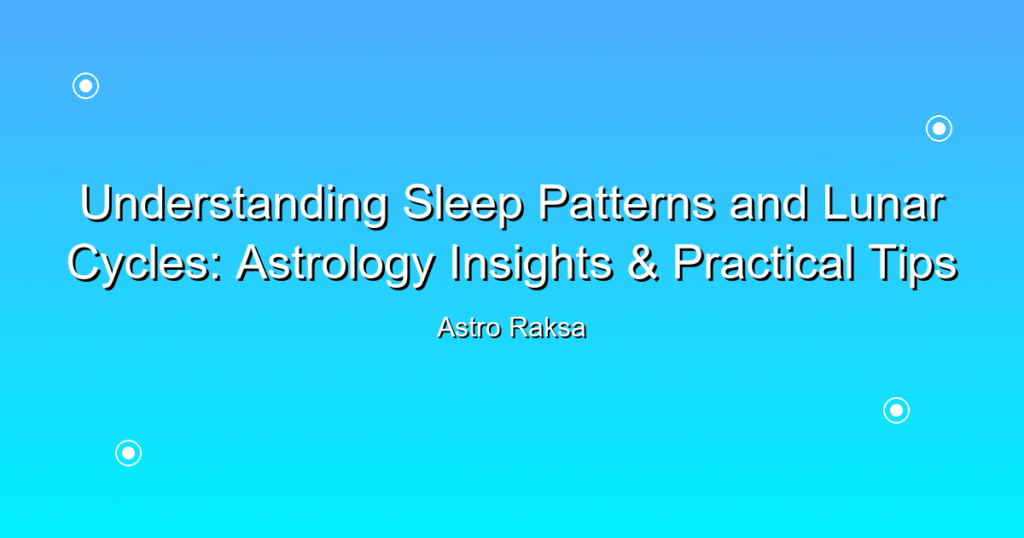 Understanding Sleep Patterns and Lunar Cycles: Astrology Insights & Practical Tips

Astro Raksa